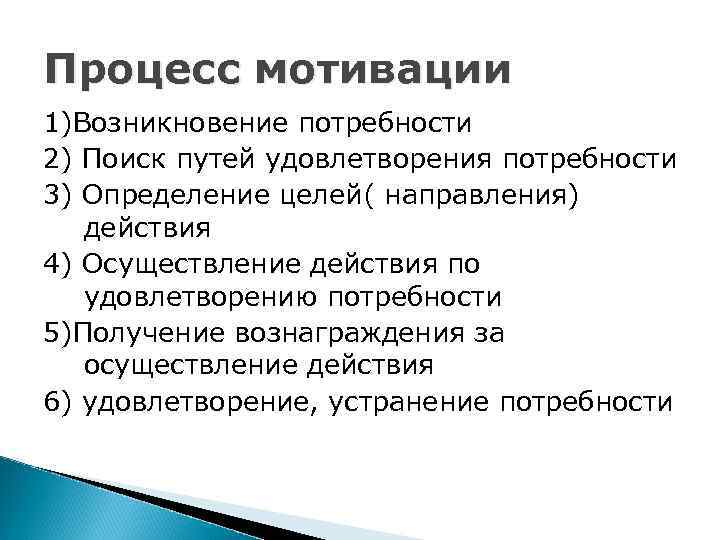 Процесс мотивации

1)Возникновение потребности

2) Поиск путей удовлетворения потребности

3) Определение целей( направления) действия

4) Осуществление действия по удовлетворению потребности

5)Получение вознаграждения за осуществление действия

6) удовлетворение, устранение потребности